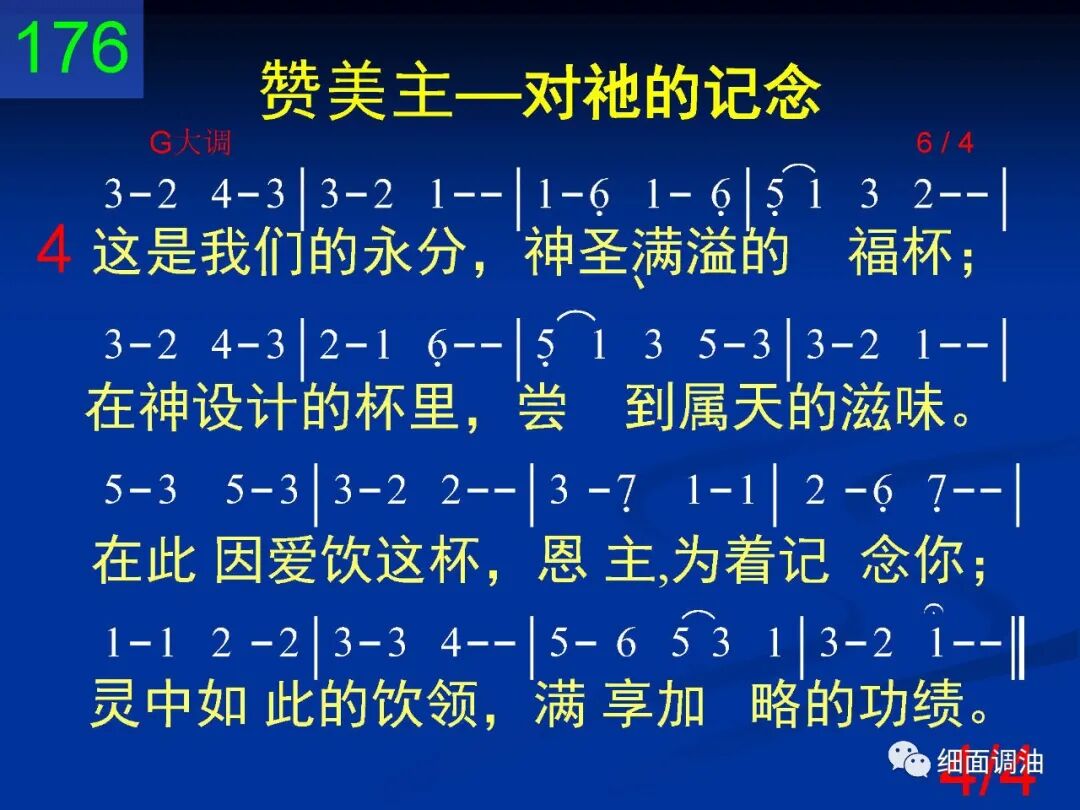 176
赞美主—对祂的记念

G大调 6 / 4

3-2 4-3 | 3-2 1-- | 1-6 1- 6 | 5 1 3 2-- |
4 这是我们的永分，神圣满溢的 福杯；

3-2 4-3 | 2-1 6-- | 5 1 3 5-3 | 3-2 1-- |
在神设计的杯里，尝 到属天的滋味。

5-3 5-3 | 3-2 2-- | 3 -7 1-1 | 2 -6 7-- |
在此 因爱饮这杯，恩 主,为着记 念你；

1-1 2 -2 | 3-3 4-- | 5- 6 5 3 1 | 3-2 1-- ‖
灵中如 此的饮领，满 享加 略的功绩。

细面调油
4/4